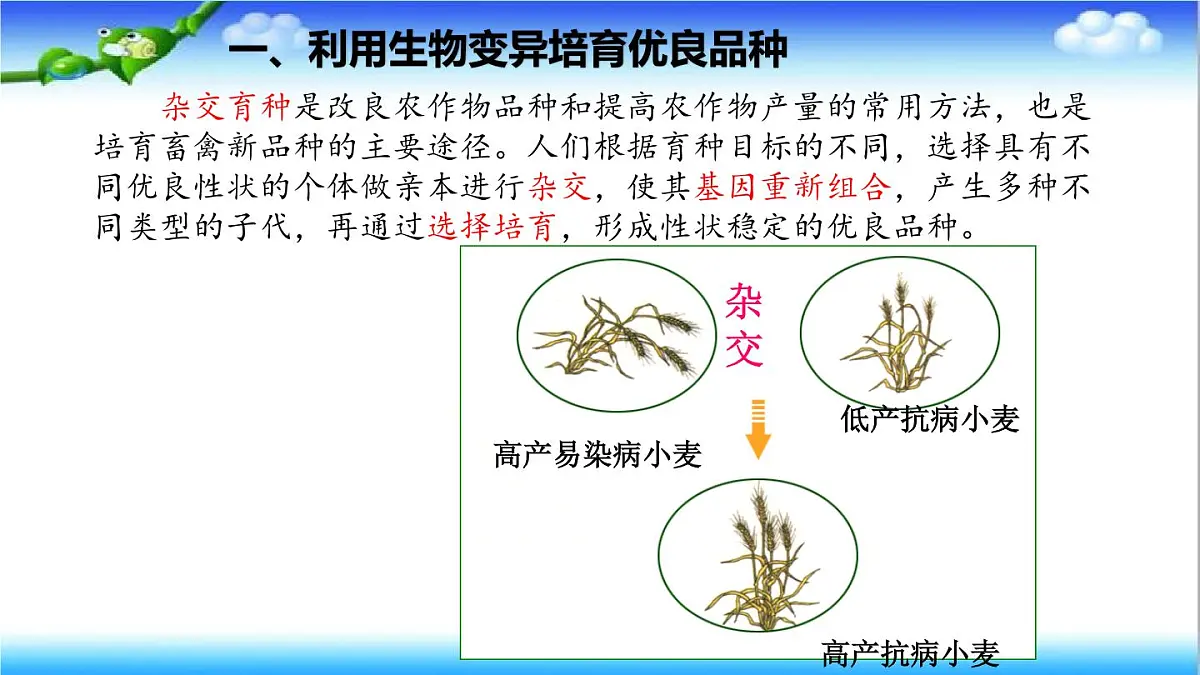 一、利用生物变异培育优良品种

杂交育种是改良农作物品种和提高农作物产量的常用方法，也是培育畜禽新品种的主要途径。人们根据育种目标的不同，选择具有不同优良性状的个体做亲本进行杂交，使其基因重新组合，产生多种不同类型的子代，再通过选择培育，形成性状稳定的优良品种。

杂交

高产易染病小麦

低产抗病小麦

高产抗病小麦